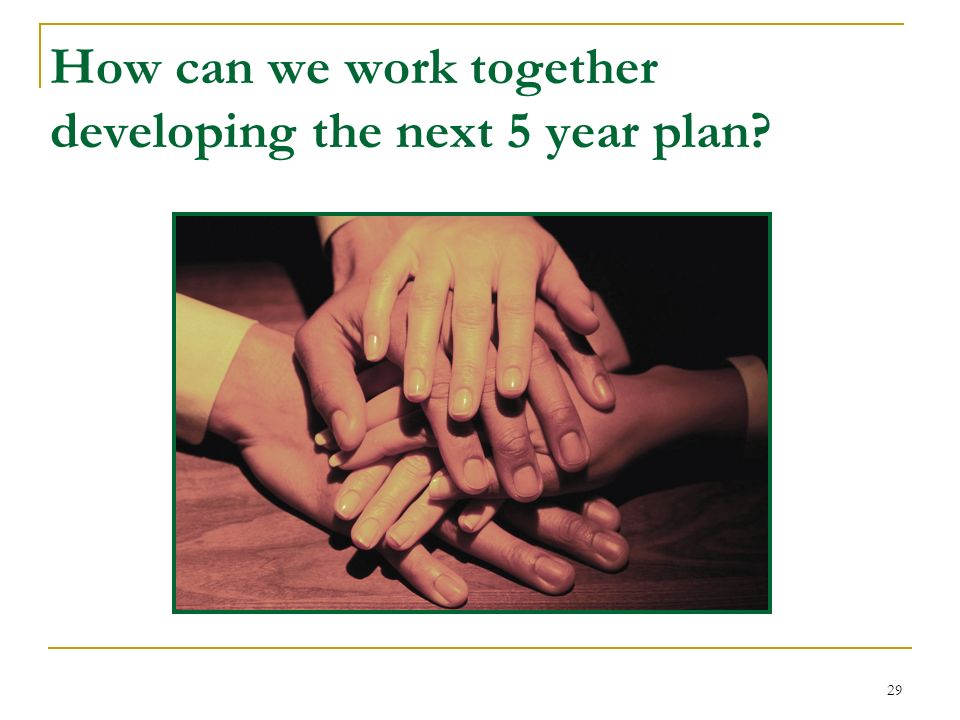 How can we work together developing the next 5 year plan?

29